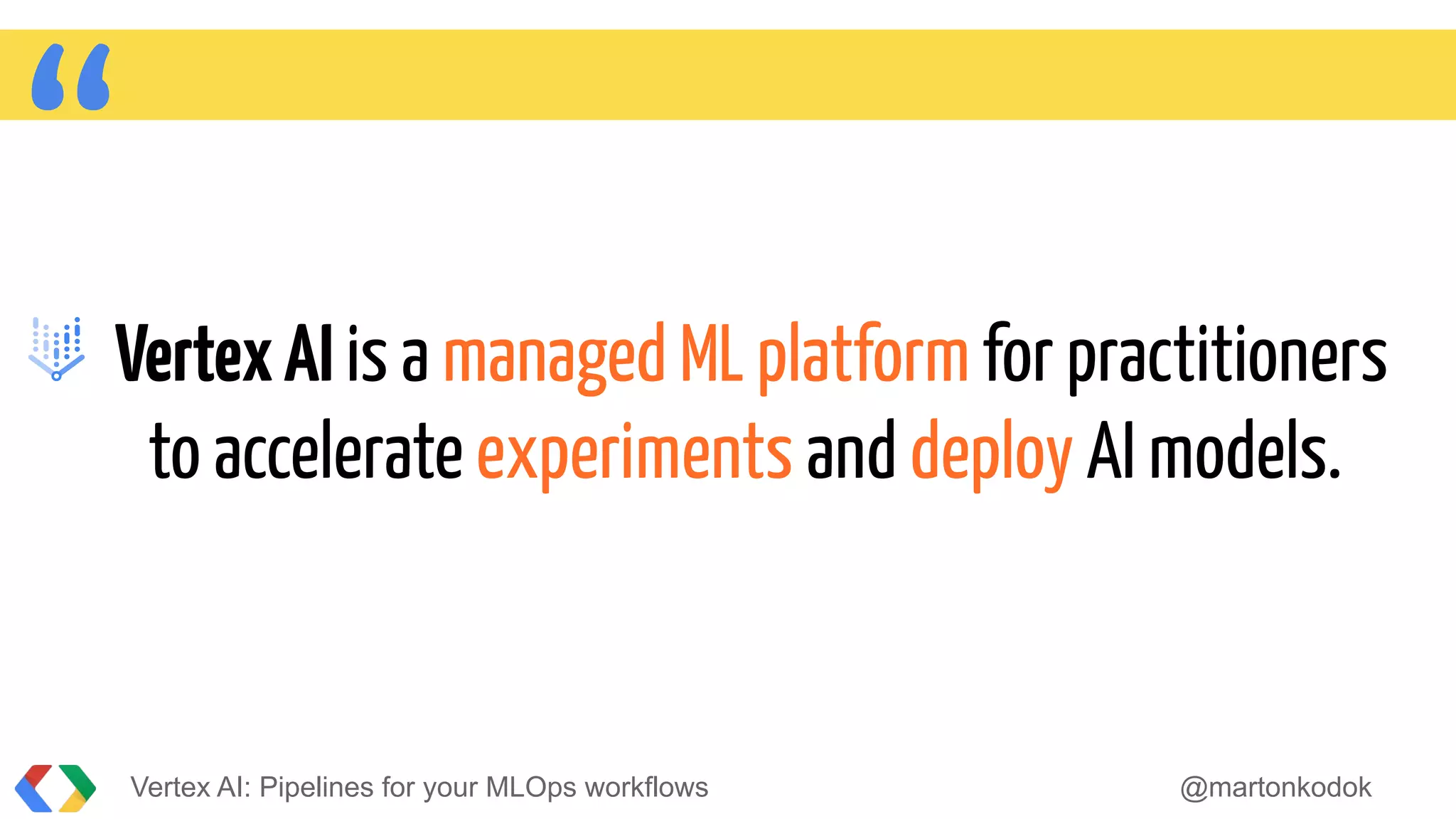 “

Vertex AI is a managed ML platform for practitioners to accelerate experiments and deploy AI models.

Vertex AI: Pipelines for your MLOps workflows

@martonkodok